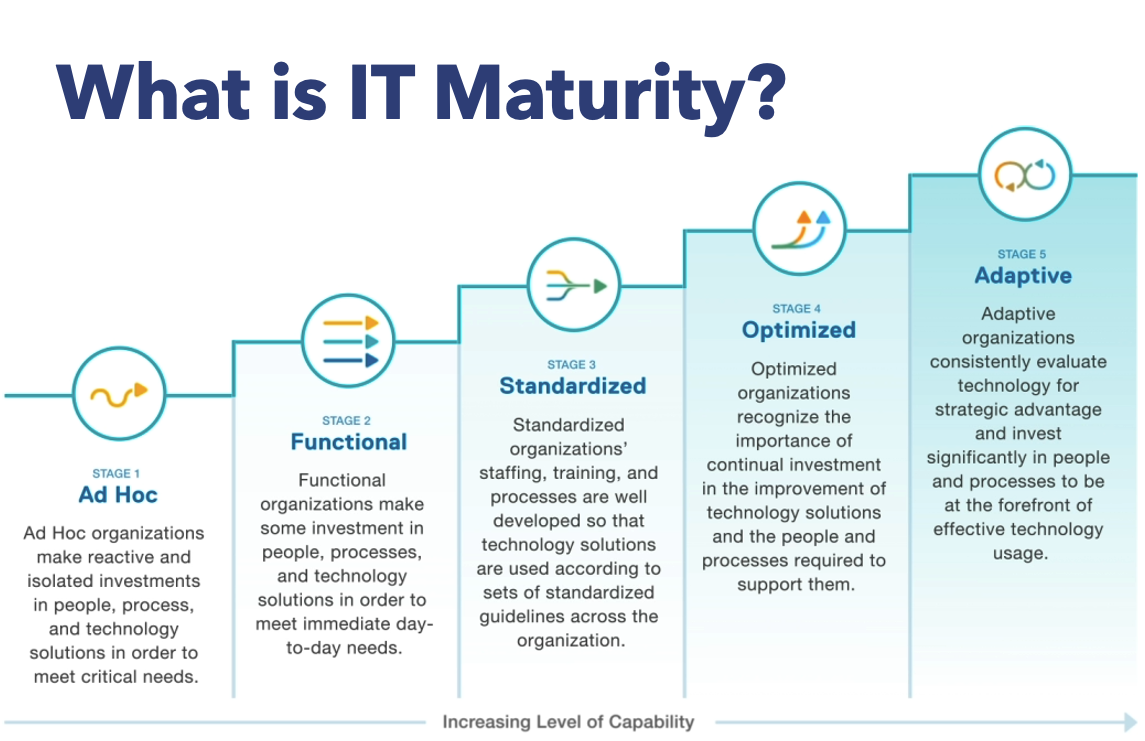 What is IT Maturity?

STAGE 1
Ad Hoc
Ad Hoc organizations make reactive and isolated investments in people, process, and technology solutions in order to meet critical needs.

STAGE 2
Functional
Functional organizations make some investment in people, processes, and technology solutions in order to meet immediate day-to-day needs.

STAGE 3
Standardized
Standardized organizations' staffing, training, and processes are well developed so that technology solutions are used according to sets of standardized guidelines across the organization.

STAGE 4
Optimized
Optimized organizations recognize the importance of continual investment in the improvement of technology solutions and the people and processes required to support them.

STAGE 5
Adaptive
Adaptive organizations consistently evaluate technology for strategic advantage and invest significantly in people and processes to be at the forefront of effective technology usage.

Increasing Level of Capability